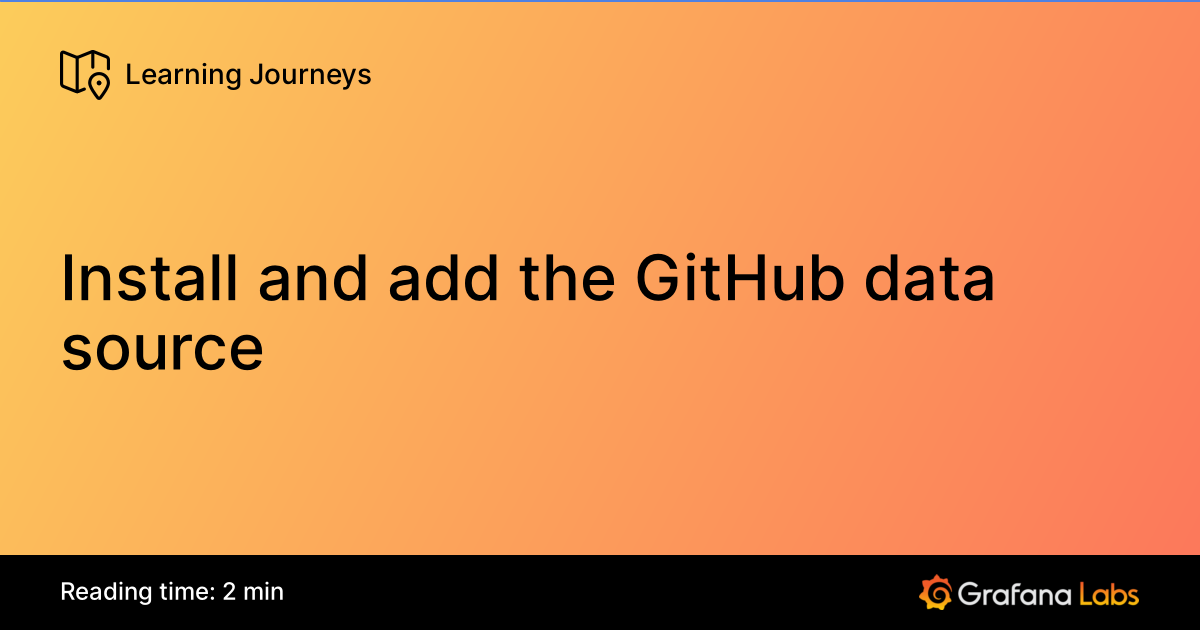 Learning Journeys

Install and add the GitHub data source

Reading time: 2 min

Grafana Labs